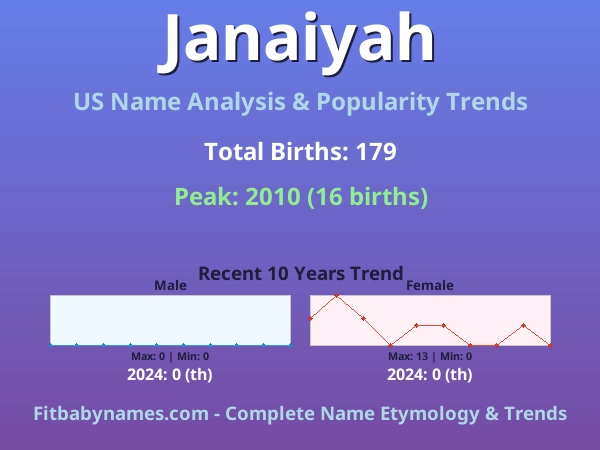 Janaiyah

US Name Analysis & Popularity Trends

Total Births: 179

Peak: 2010 (16 births)

Recent 10 Years Trend

Male

Max: 0 | Min: 0

2024: 0 (th)

Female

Max: 13 | Min: 0

2024: 0 (th)

Fitbabynames.com - Complete Name Etymology & Trends